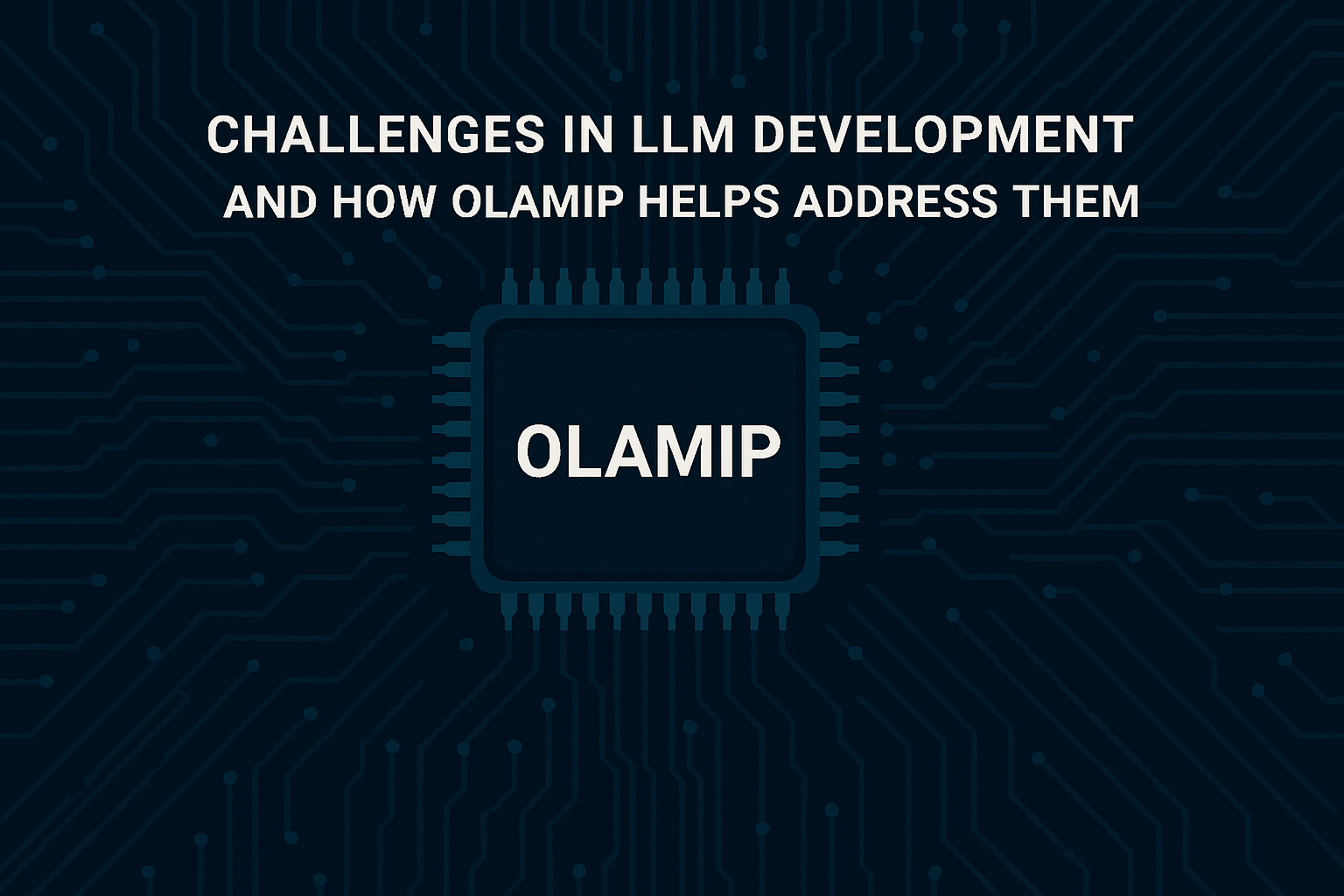 CHALLENGES IN LLM DEVELOPMENT
AND HOW OLAMIP HELPS ADDRESS THEM

OLAMIP